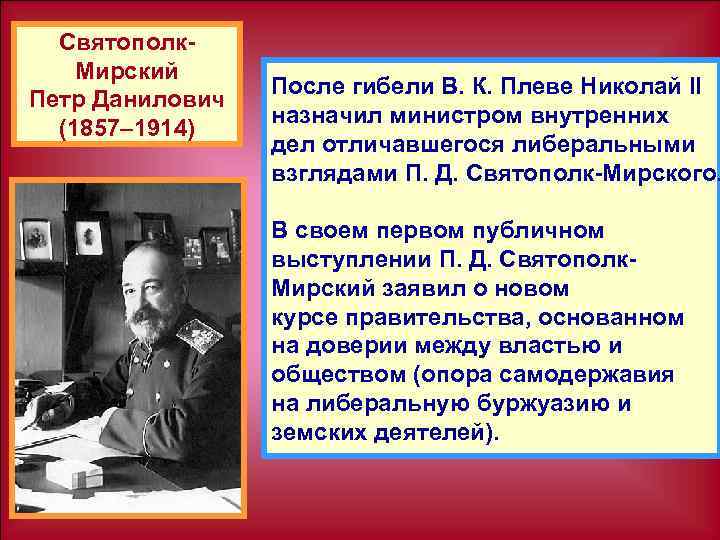 Святополк-Мирский
Петр Данилович
(1857–1914)

После гибели В. К. Плеве Николай II назначил министром внутренних дел отличавшегося либеральными взглядами П. Д. Святополк-Мирского.

В своем первом публичном выступлении П. Д. Святополк-Мирский заявил о новом курсе правительства, основанном на доверии между властью и обществом (опора самодержавия на либеральную буржуазию и земских деятелей).